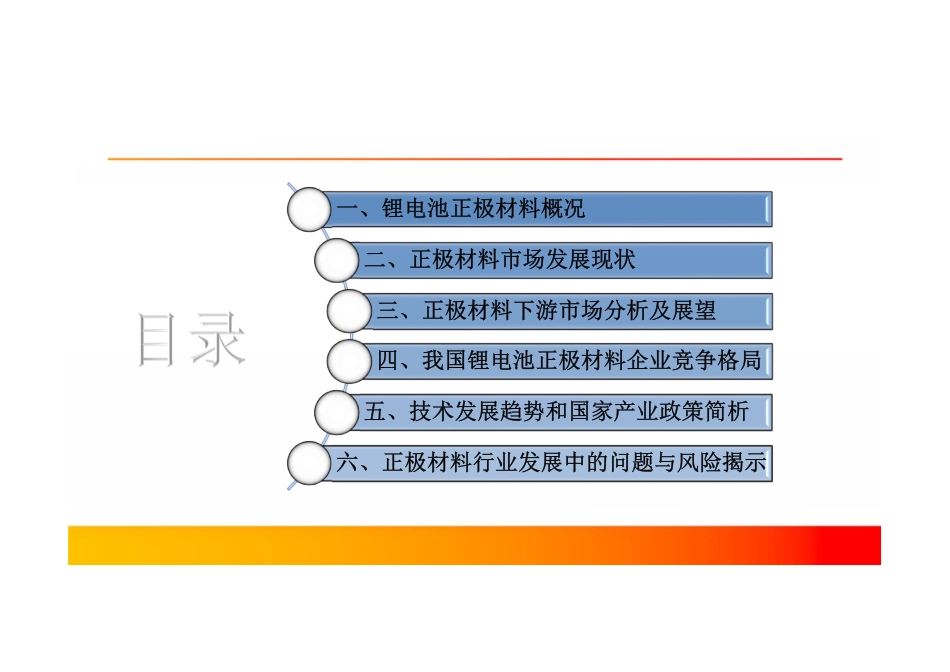 目录

一、锂电池正极材料概况

二、正极材料市场发展现状

三、正极材料下游市场分析及展望

四、我国锂电池正极材料企业竞争格局

五、技术发展趋势和国家产业政策简析

六、正极材料行业发展中的问题与风险揭示